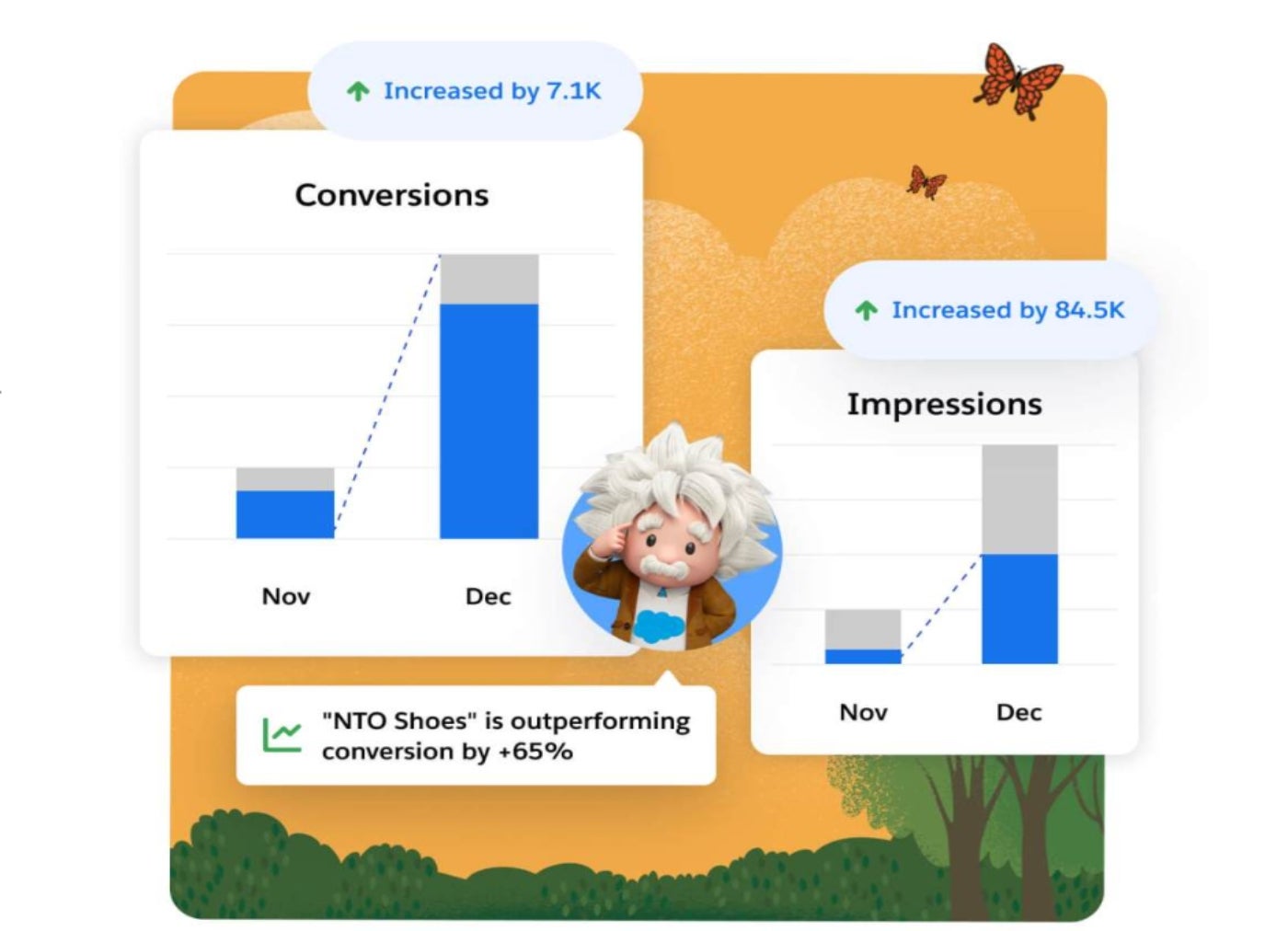 Increased by 7.1K

Conversions

Nov

Dec

Increased by 84.5K

Impressions

Nov

Dec

"NTO Shoes" is outperforming conversion by +65%